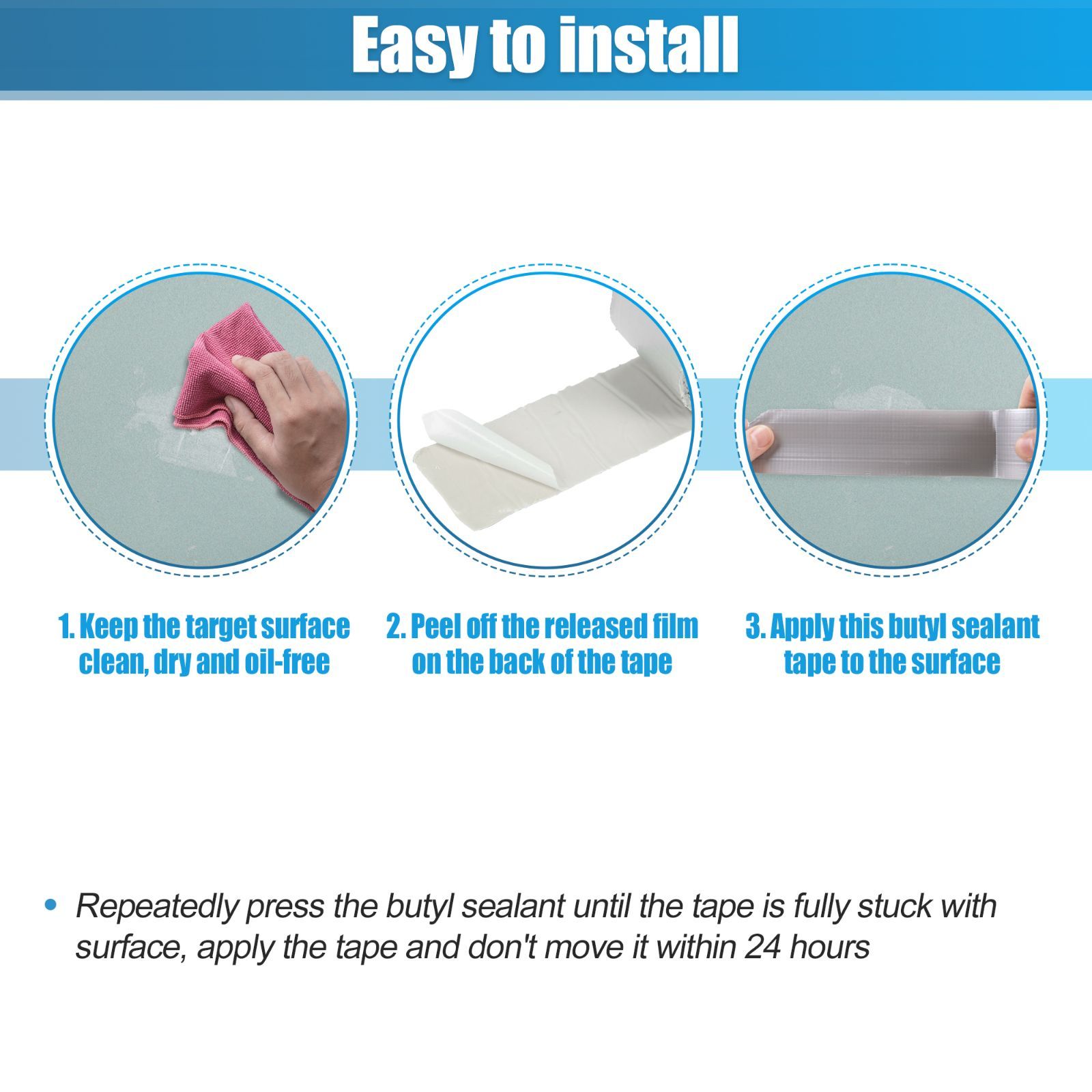 Easy to install

1. Keep the target surface clean, dry and oil-free

2. Peel off the released film on the back of the tape

3. Apply this butyl sealant tape to the surface

• Repeatedly press the butyl sealant until the tape is fully stuck with surface, apply the tape and don't move it within 24 hours